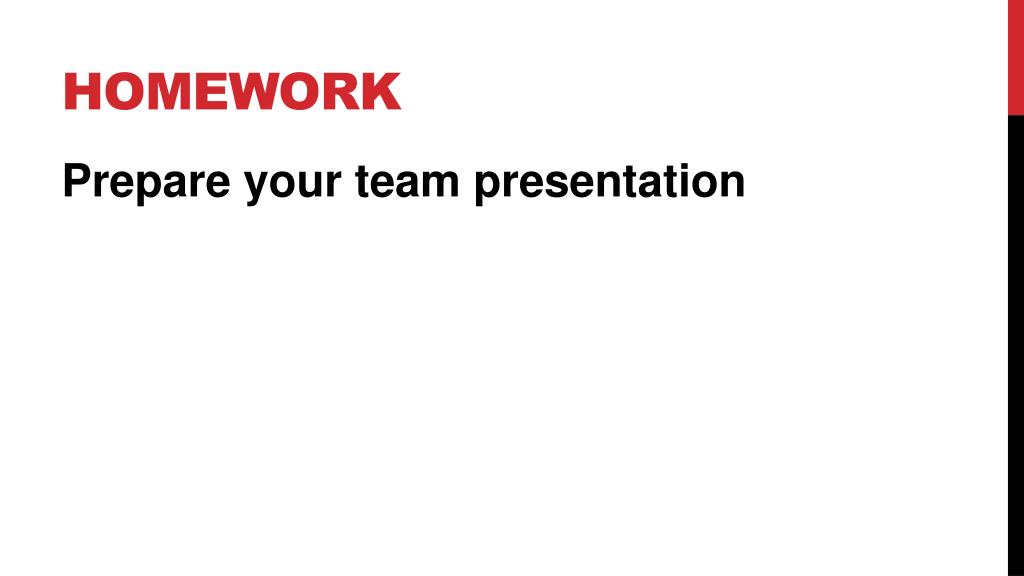 HOMEWORK

Prepare your team presentation